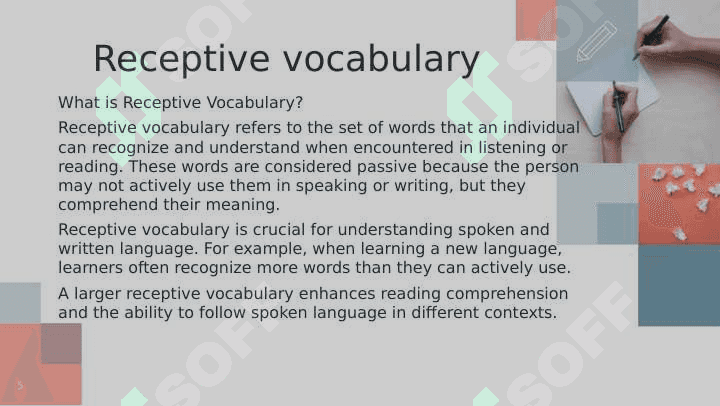 Receptive vocabulary

What is Receptive Vocabulary?

Receptive vocabulary refers to the set of words that an individual can recognize and understand when encountered in listening or reading. These words are considered passive because the person may not actively use them in speaking or writing, but they comprehend their meaning.

Receptive vocabulary is crucial for understanding spoken and written language. For example, when learning a new language, learners often recognize more words than they can actively use.

A larger receptive vocabulary enhances reading comprehension and the ability to follow spoken language in different contexts.

SOFF SOFF SOFF SOFF